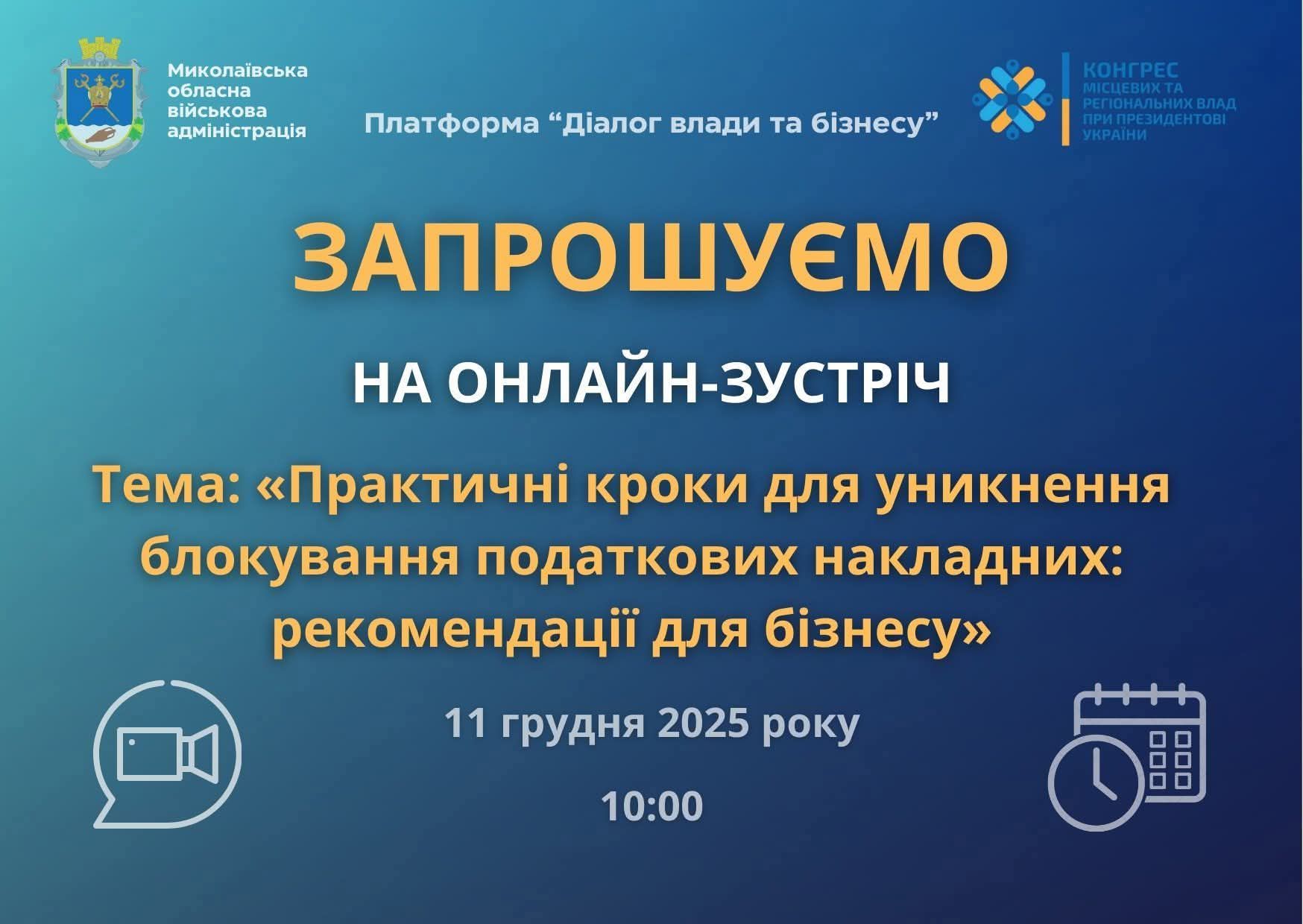 Миколаївська обласна військова адміністрація

Платформа “Діалог влади та бізнесу”

КОНГРЕС МІСЦЕВИХ ТА РЕГІОНАЛЬНИХ ВЛАД ПРИ ПРЕЗИДЕНТОВІ УКРАЇНИ

ЗАПРОШУЄМО

НА ОНЛАЙН-ЗУСТРІЧ

Тема: «Практичні кроки для уникнення блокування податкових накладних: рекомендації для бізнесу»

11 грудня 2025 року

10:00